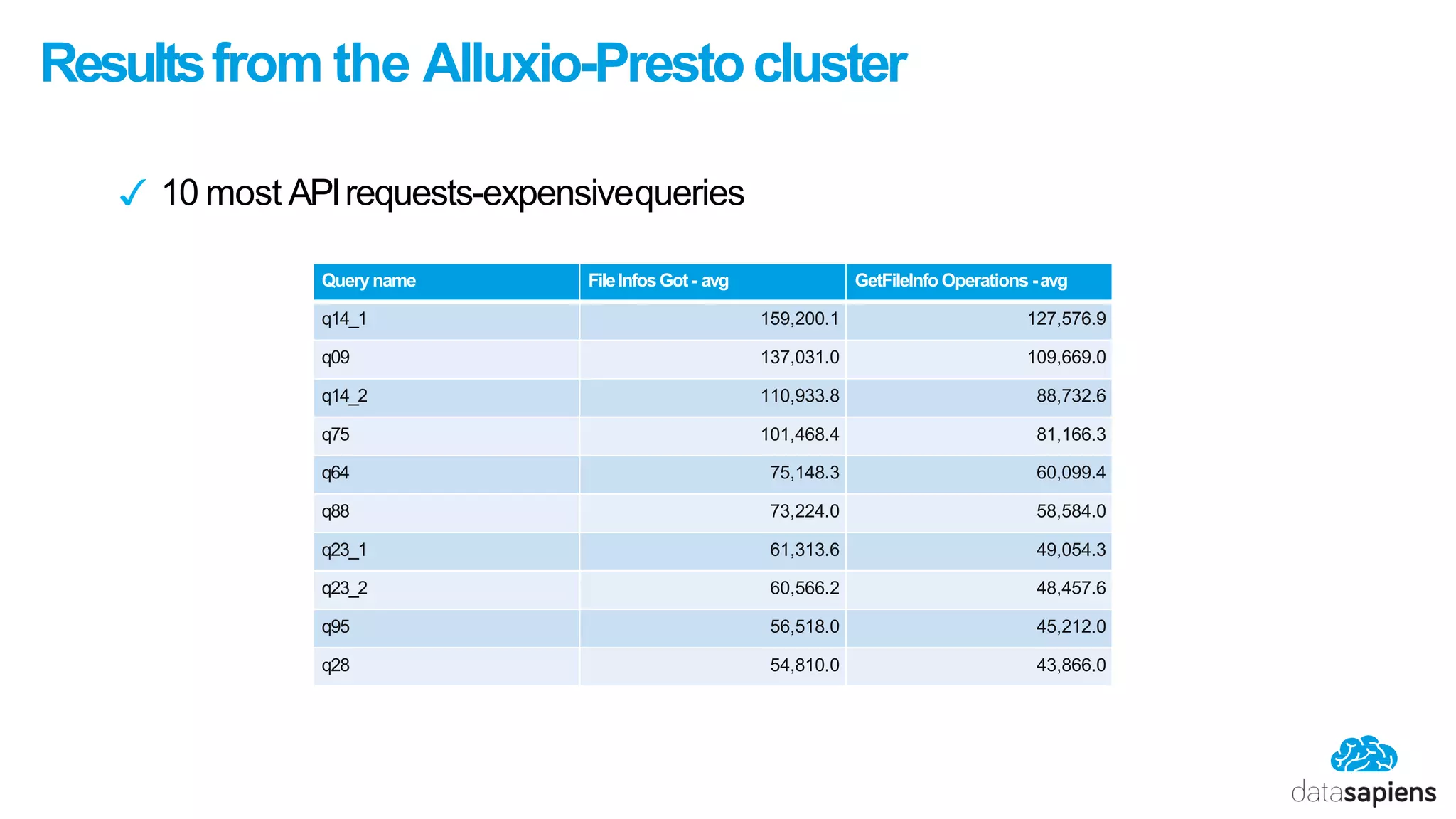 Results from the Alluxio-Presto cluster

✓ 10 most API requests-expensive queries

| Query name | File Infos Got - avg | GetFileInfo Operations - avg |
|---|---|---|
| q14_1 | 159,200.1 | 127,576.9 |
| q09 | 137,031.0 | 109,669.0 |
| q14_2 | 110,933.8 | 88,732.6 |
| q75 | 101,468.4 | 81,166.3 |
| q64 | 75,148.3 | 60,099.4 |
| q88 | 73,224.0 | 58,584.0 |
| q23_1 | 61,313.6 | 49,054.3 |
| q23_2 | 60,566.2 | 48,457.6 |
| q95 | 56,518.0 | 45,212.0 |
| q28 | 54,810.0 | 43,866.0 |

datasapiens